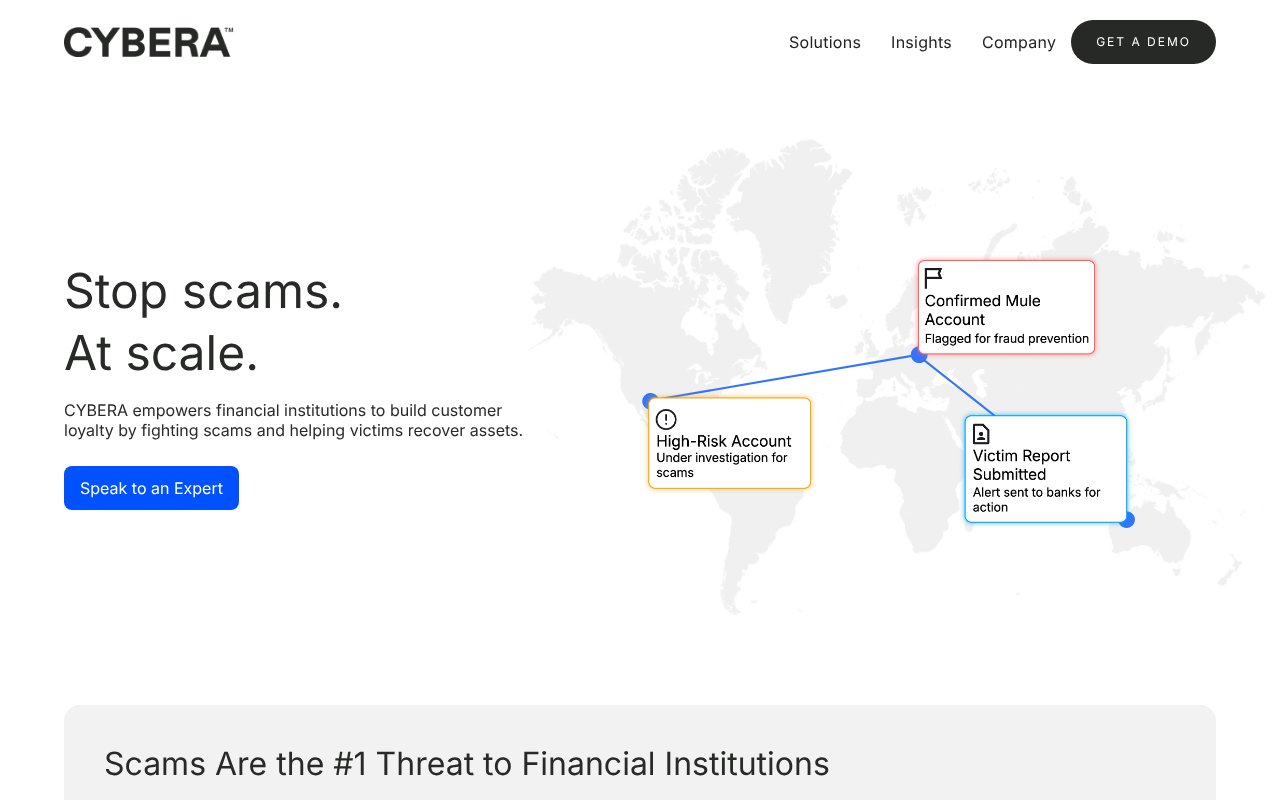 CYBERA™

Solutions Insights Company GET A DEMO

Stop scams.
At scale.

CYBERA empowers financial institutions to build customer loyalty by fighting scams and helping victims recover assets.

Speak to an Expert

Confirmed Mule Account
Flagged for fraud prevention

High-Risk Account
Under investigation for scams

Victim Report Submitted
Alert sent to banks for action

Scams Are the #1 Threat to Financial Institutions